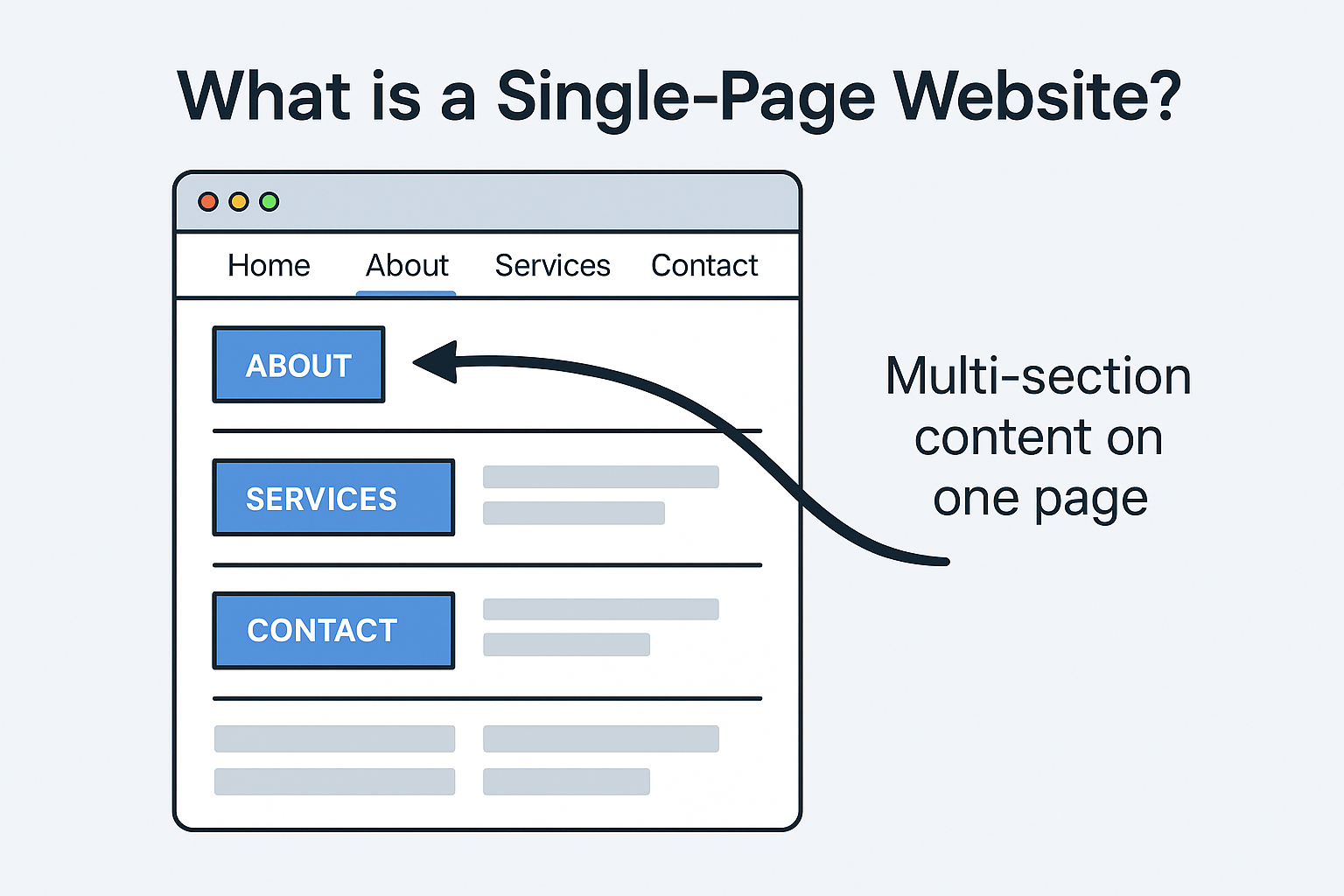 What is a Single-Page Website?

Home About Services Contact

ABOUT

SERVICES

CONTACT

Multi-section content on one page